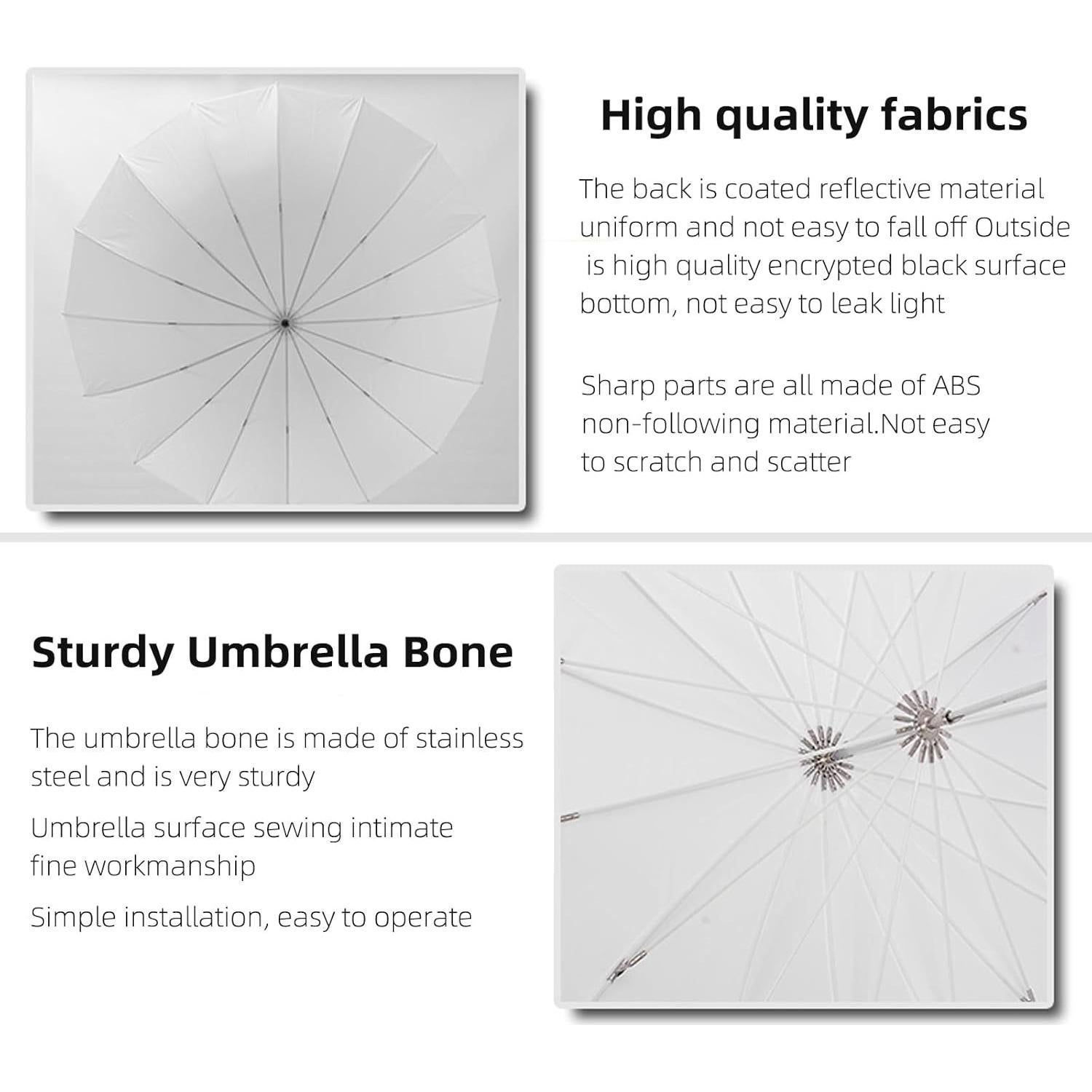 High quality fabrics

The back is coated reflective material uniform and not easy to fall off Outside is high quality encrypted black surface bottom, not easy to leak light

Sharp parts are all made of ABS non-following material.Not easy to scratch and scatter

Sturdy Umbrella Bone

The umbrella bone is made of stainless steel and is very sturdy

Umbrella surface sewing intimate fine workmanship

Simple installation, easy to operate